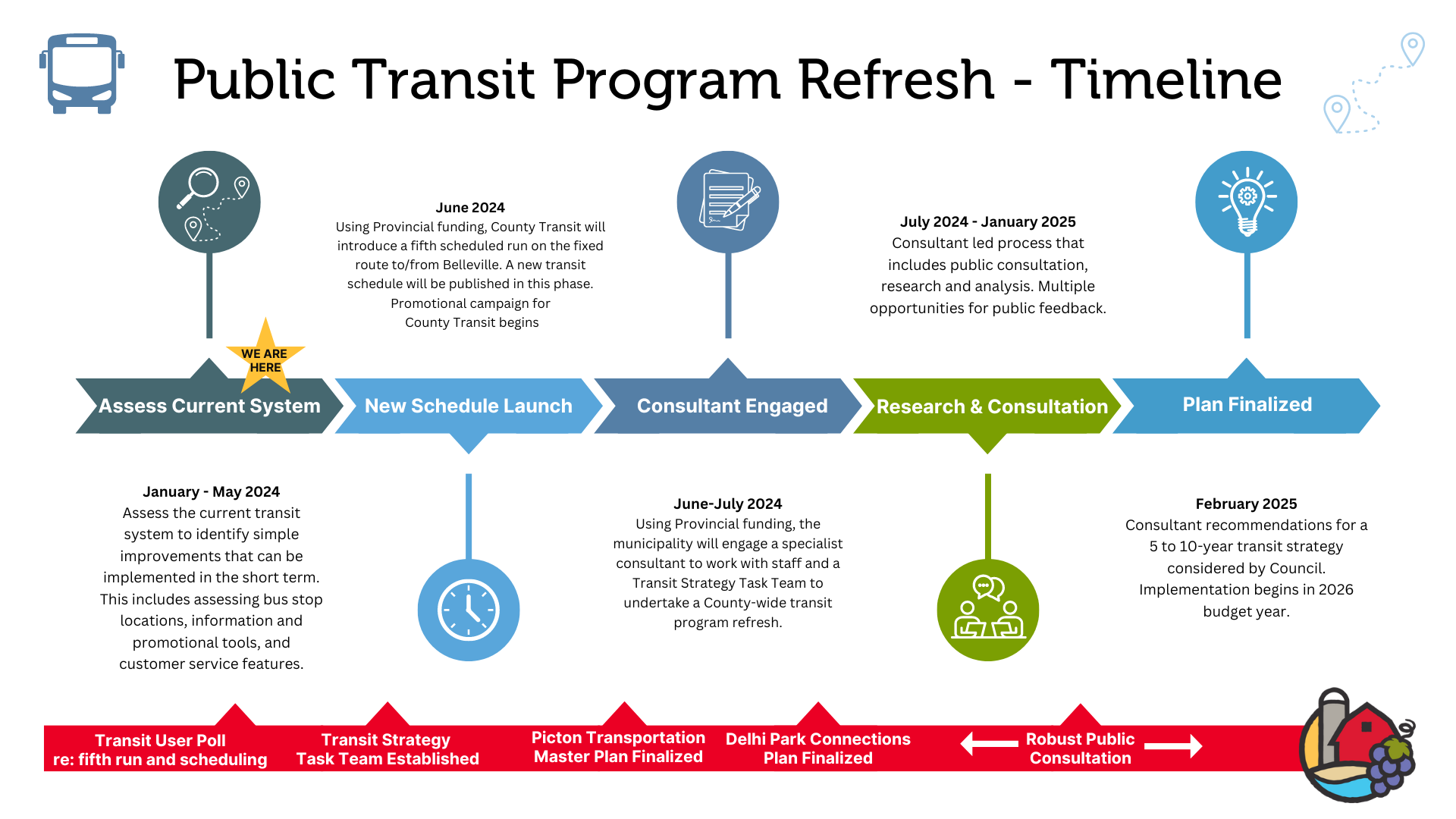 Public Transit Program Refresh - Timeline

June 2024
Using Provincial funding, County Transit will introduce a fifth scheduled run on the fixed route to/from Belleville. A new transit schedule will be published in this phase. Promotional campaign for County Transit begins

July 2024 - January 2025
Consultant led process that includes public consultation, research and analysis. Multiple opportunities for public feedback.

WE ARE HERE

Assess Current System
New Schedule Launch
Consultant Engaged
Research & Consultation
Plan Finalized

January - May 2024
Assess the current transit system to identify simple improvements that can be implemented in the short term. This includes assessing bus stop locations, information and promotional tools, and customer service features.

June-July 2024
Using Provincial funding, the municipality will engage a specialist consultant to work with staff and a Transit Strategy Task Team to undertake a County-wide transit program refresh.

February 2025
Consultant recommendations for a 5 to 10-year transit strategy considered by Council. Implementation begins in 2026 budget year.

Transit User Poll re: fifth run and scheduling
Transit Strategy Task Team Established
Picton Transportation Master Plan Finalized
Delhi Park Connections Plan Finalized
Robust Public Consultation